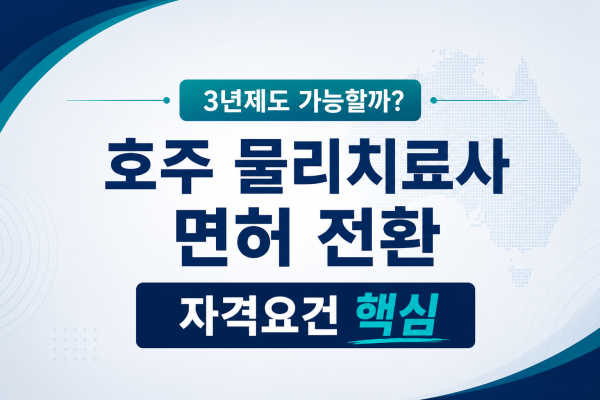 3년제도 가능할까?

호주 물리치료사 면허 전환

자격요건 핵심